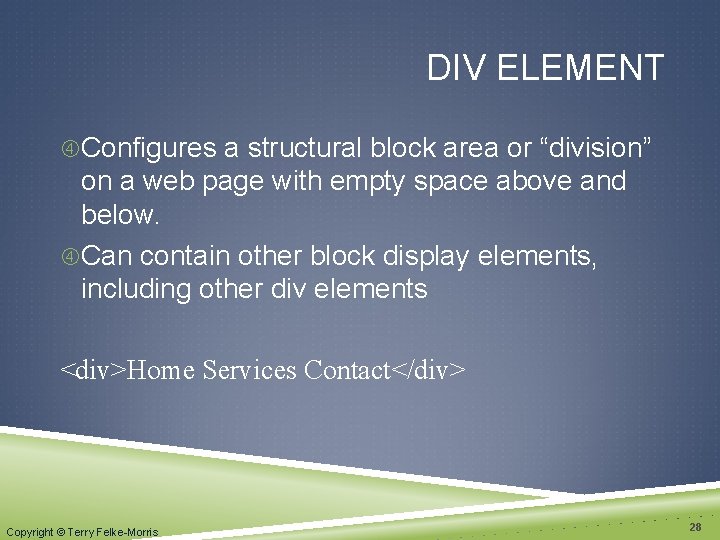 DIV ELEMENT

④Configures a structural block area or “division” on a web page with empty space above and below.

④Can contain other block display elements, including other div elements

<div>Home Services Contact</div>

Copyright © Terry Felke-Morris

28